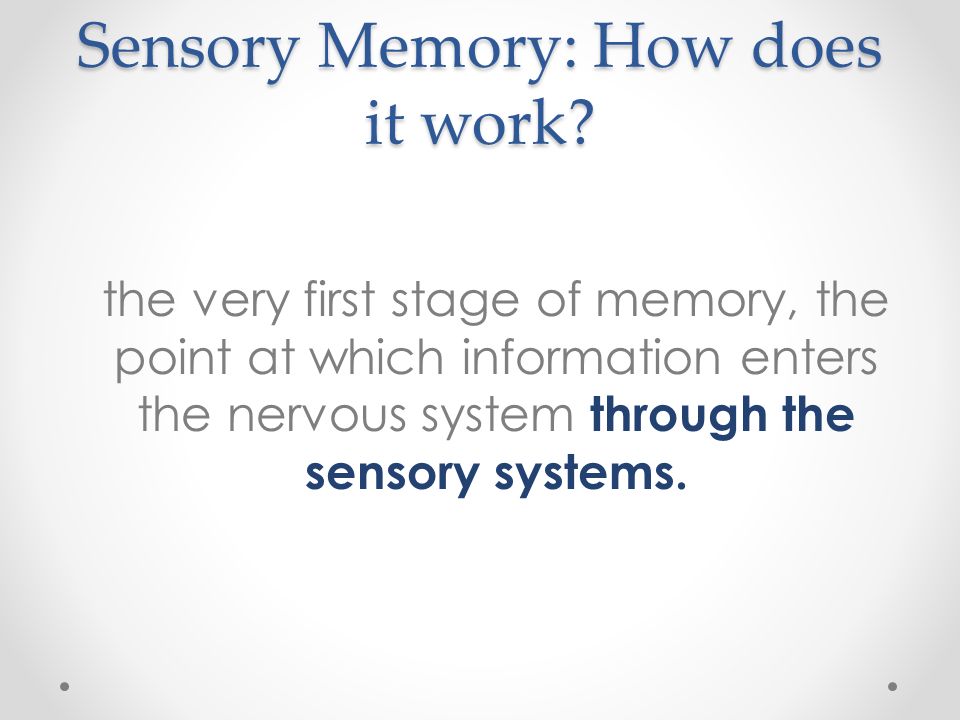 Sensory Memory: How does it work?

the very first stage of memory, the point at which information enters the nervous system through the sensory systems.